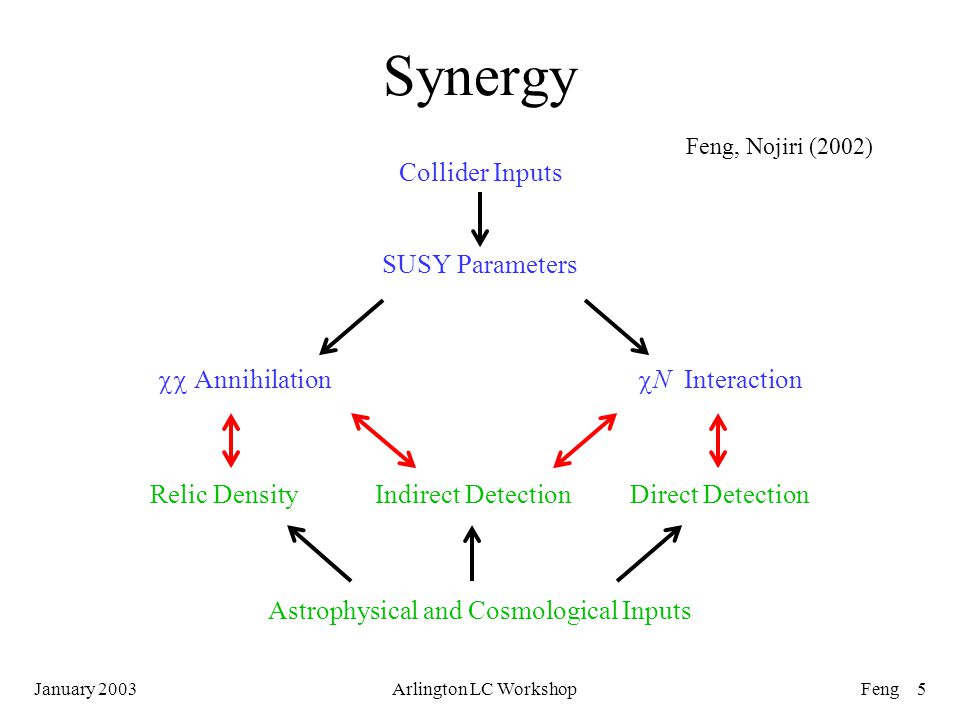 Synergy

Feng, Nojiri (2002)

Collider Inputs

SUSY Parameters

$\chi\chi$ Annihilation

$\chi N$ Interaction

Relic Density

Indirect Detection

Direct Detection

Astrophysical and Cosmological Inputs

January 2003

Arlington LC Workshop

Feng 5